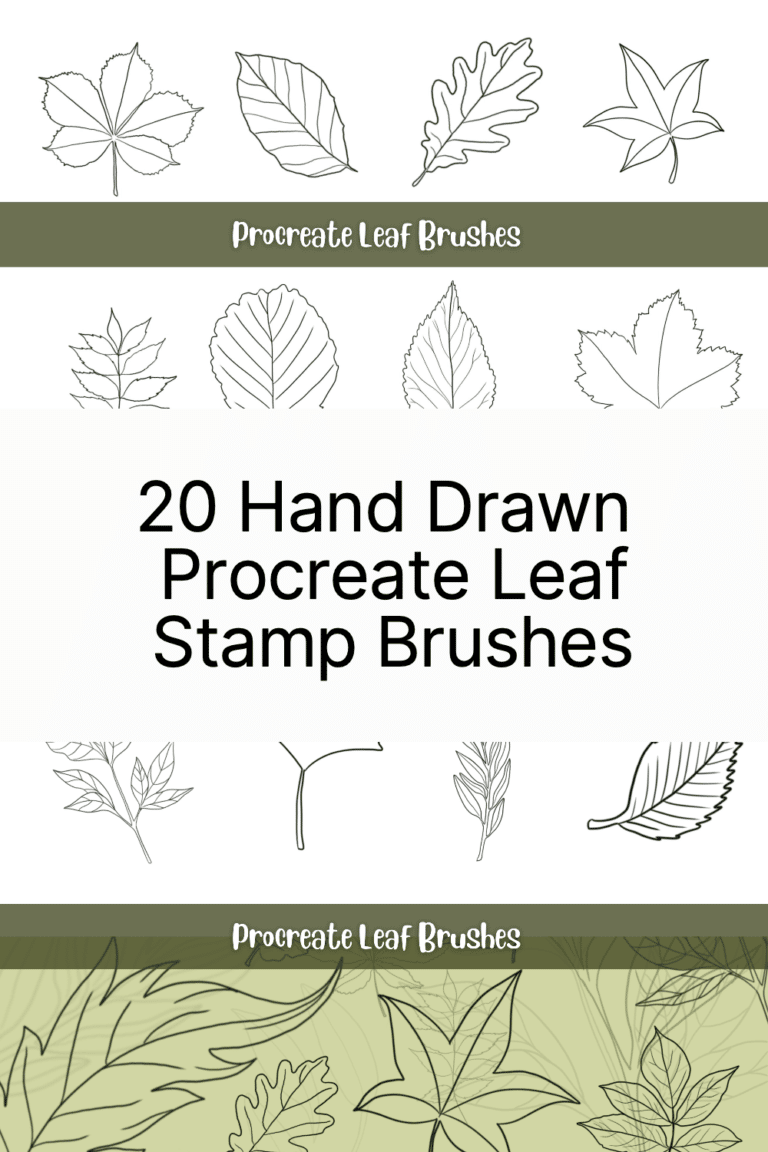 Procreate Leaf Brushes

20 Hand Drawn Procreate Leaf Stamp Brushes

Procreate Leaf Brushes